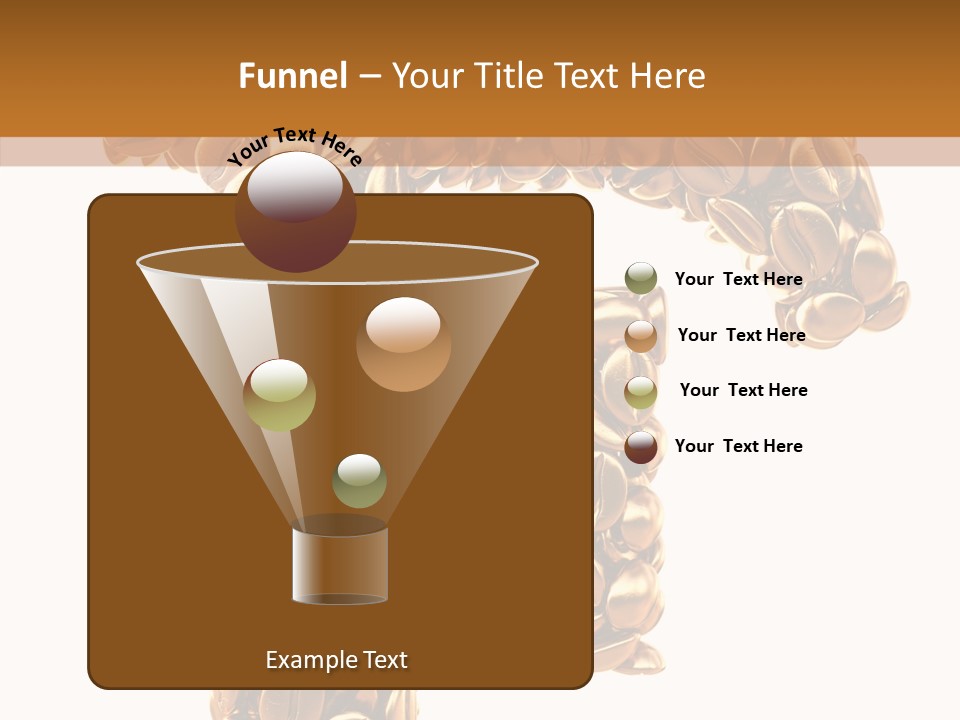 Funnel – Your Title Text Here

Your Text Here

Your Text Here

Your Text Here

Your Text Here

Your Text Here

Example Text